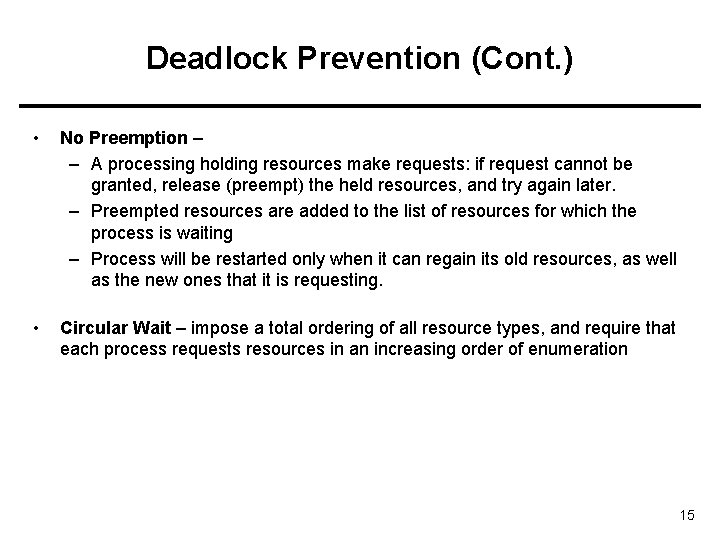 Deadlock Prevention (Cont.)

• No Preemption –
– A processing holding resources make requests: if request cannot be granted, release (preempt) the held resources, and try again later.
– Preempted resources are added to the list of resources for which the process is waiting
– Process will be restarted only when it can regain its old resources, as well as the new ones that it is requesting.

• Circular Wait – impose a total ordering of all resource types, and require that each process requests resources in an increasing order of enumeration

15